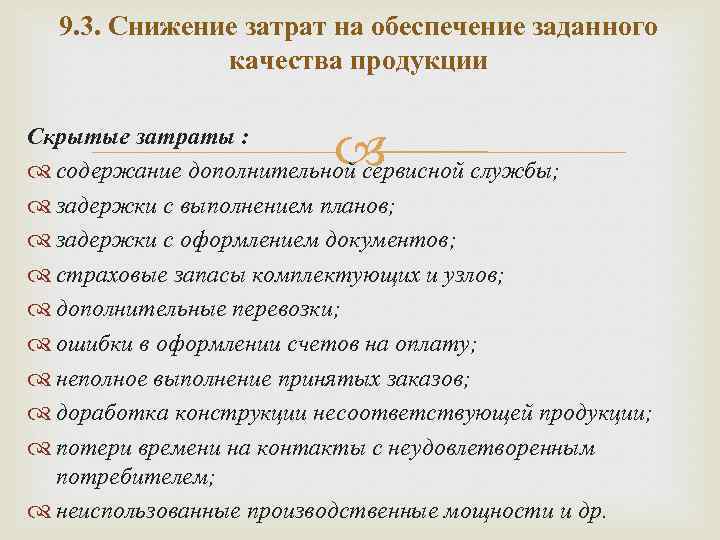 9.3. Снижение затрат на обеспечение заданного качества продукции

Скрытые затраты :

содержание дополнительной сервисной службы;

задержки с выполнением планов;

задержки с оформлением документов;

страховые запасы комплектующих и узлов;

дополнительные перевозки;

ошибки в оформлении счетов на оплату;

неполное выполнение принятых заказов;

доработка конструкции несоответствующей продукции;

потери времени на контакты с неудовлетворенным потребителем;

неиспользованные производственные мощности и др.